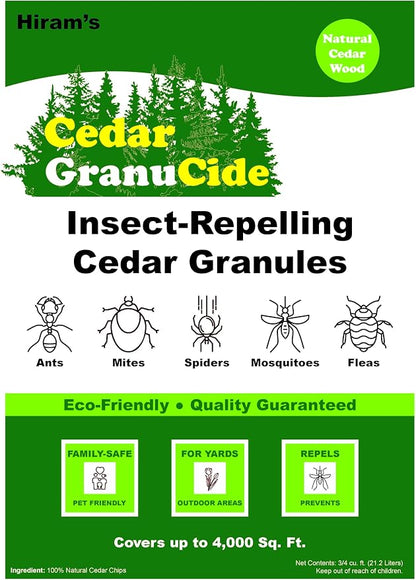 Hiram's

Natural Cedar Wood

Cedar GranuCide

Insect-Repelling Cedar Granules

Ants Mites Spiders Mosquitoes Fleas

Eco-Friendly • Quality Guaranteed

FAMILY-SAFE
PET FRIENDLY

FOR YARDS
OUTDOOR AREAS

REPELS
PREVENTS

Covers up to 4,000 Sq. Ft.

Ingredient: 100% Natural Cedar Chips

Net Contents: 3/4 cu. ft. (21.2 Liters)
Keep out of reach of children.